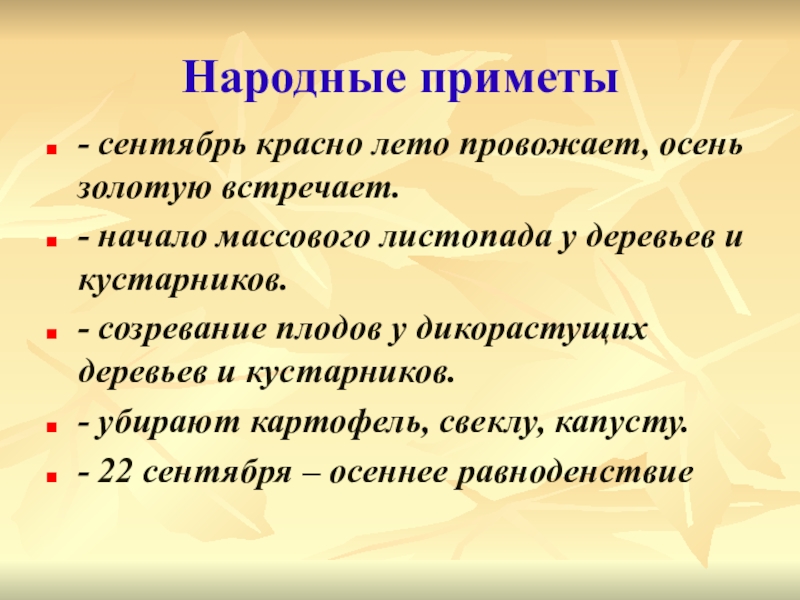 Народные приметы

- сентябрь красно лето провожает, осень золотую встречает.

- начало массового листопада у деревьев и кустарников.

- созревание плодов у дикорастущих деревьев и кустарников.

- убирают картофель, свеклу, капусту.

- 22 сентября – осеннее равноденствие